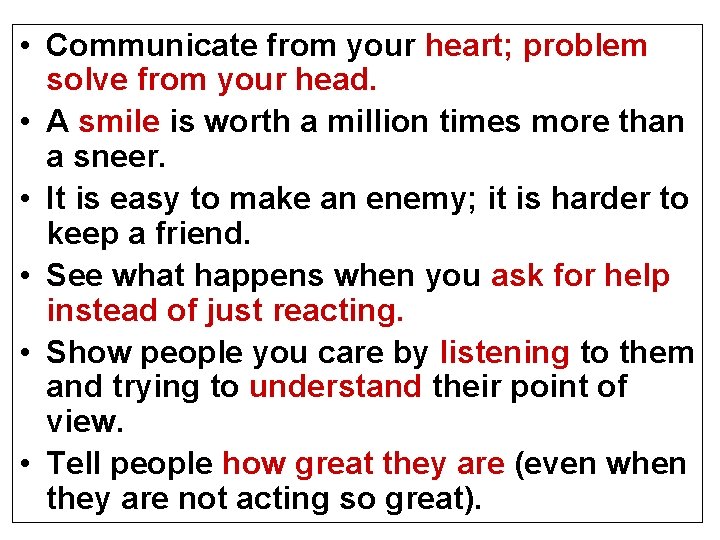 • Communicate from your heart; problem solve from your head.

• A smile is worth a million times more than a sneer.

• It is easy to make an enemy; it is harder to keep a friend.

• See what happens when you ask for help instead of just reacting.

• Show people you care by listening to them and trying to understand their point of view.

• Tell people how great they are (even when they are not acting so great).